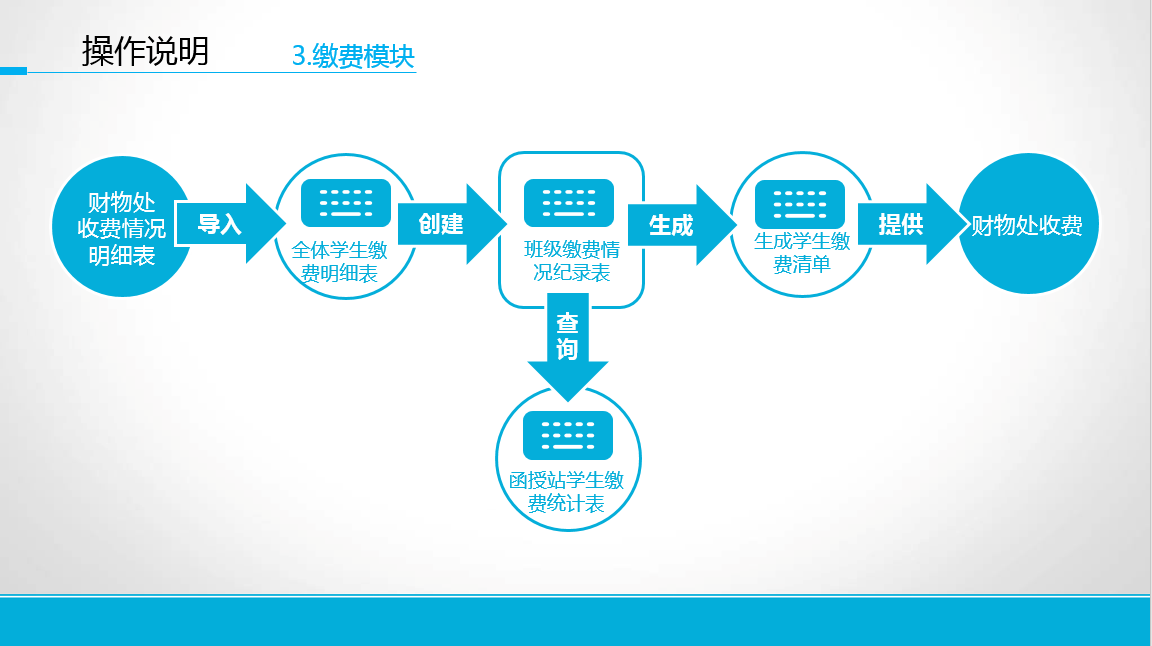 操作说明

3.缴费模块

财物处收费情况明细表

导入

全体学生缴费明细表

创建

班级缴费情况纪录表

生成

生成学生缴费清单

提供

财物处收费

查询

函授站学生缴费统计表